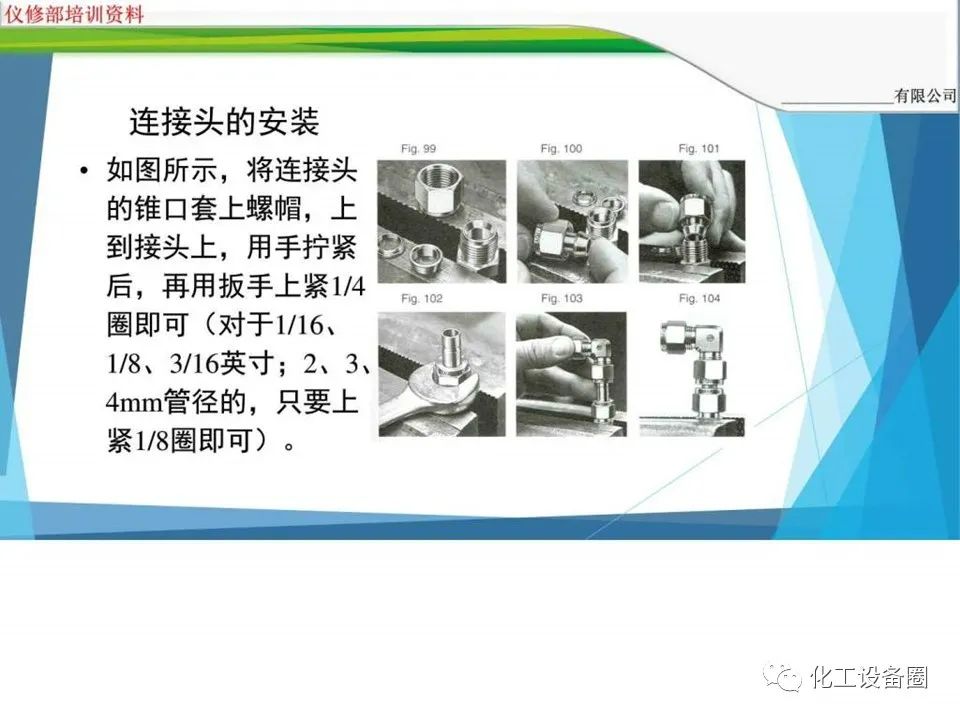 仪修部培训资料

有限公司

连接头的安装

• 如图所示，将连接头的锥口套上螺帽，上到接头上，用手拧紧后，再用扳手上紧1/4圈即可（对于1/16、1/8、3/16英寸；2、3、4mm管径的，只要上紧1/8圈即可）。

Fig. 99

Fig. 100

Fig. 101

Fig. 102

Fig. 103

Fig. 104

化工设备圈